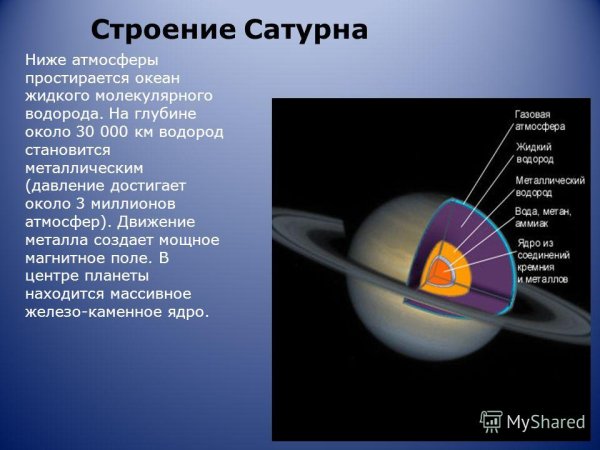 Строение Сатурна

Ниже атмосферы простирается океан жидкого молекулярного водорода. На глубине около 30 000 км водород становится металлическим (давление достигает около 3 миллионов атмосфер). Движение металла создает мощное магнитное поле. В центре планеты находится массивное железо-каменное ядро.

Газовая атмосфера

Жидкий водород

Металлический водород

Вода, метан, аммиак

Ядро из соединений кремния и металлов

MyShared